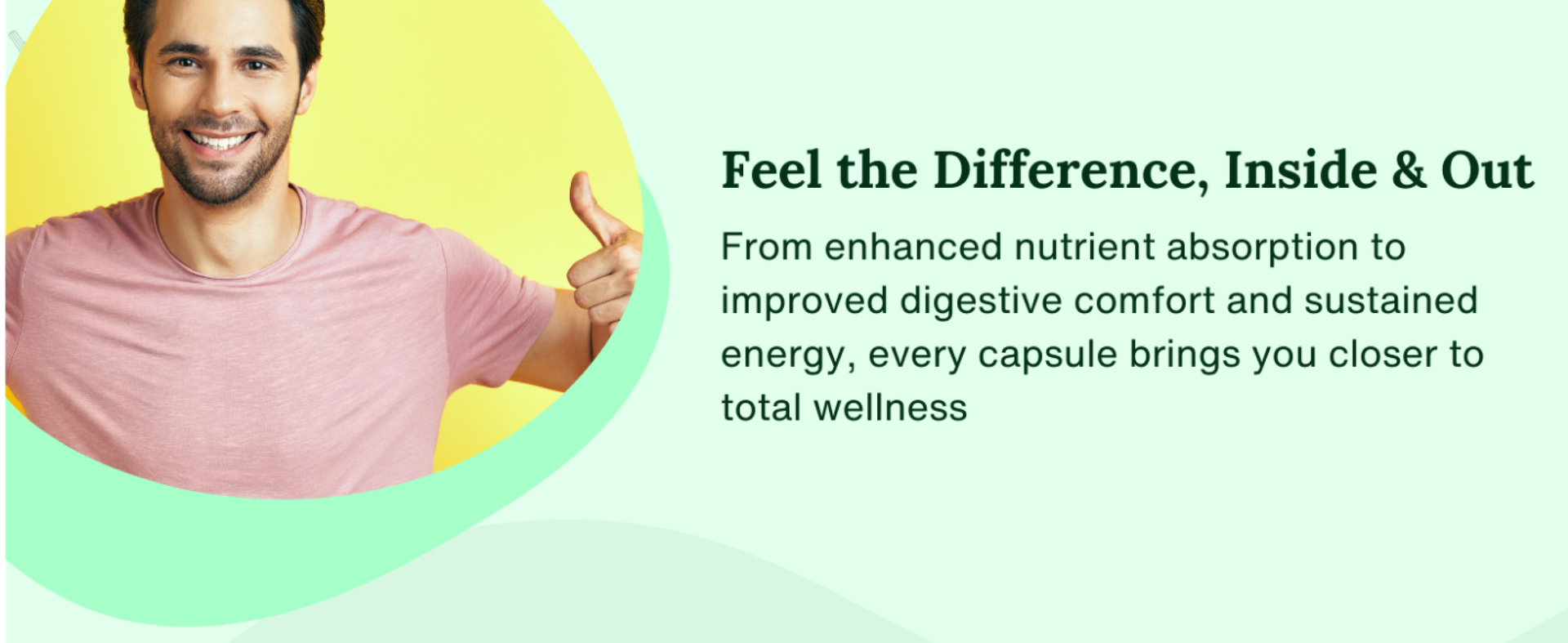 Feel the Difference, Inside & Out

From enhanced nutrient absorption to improved digestive comfort and sustained energy, every capsule brings you closer to total wellness